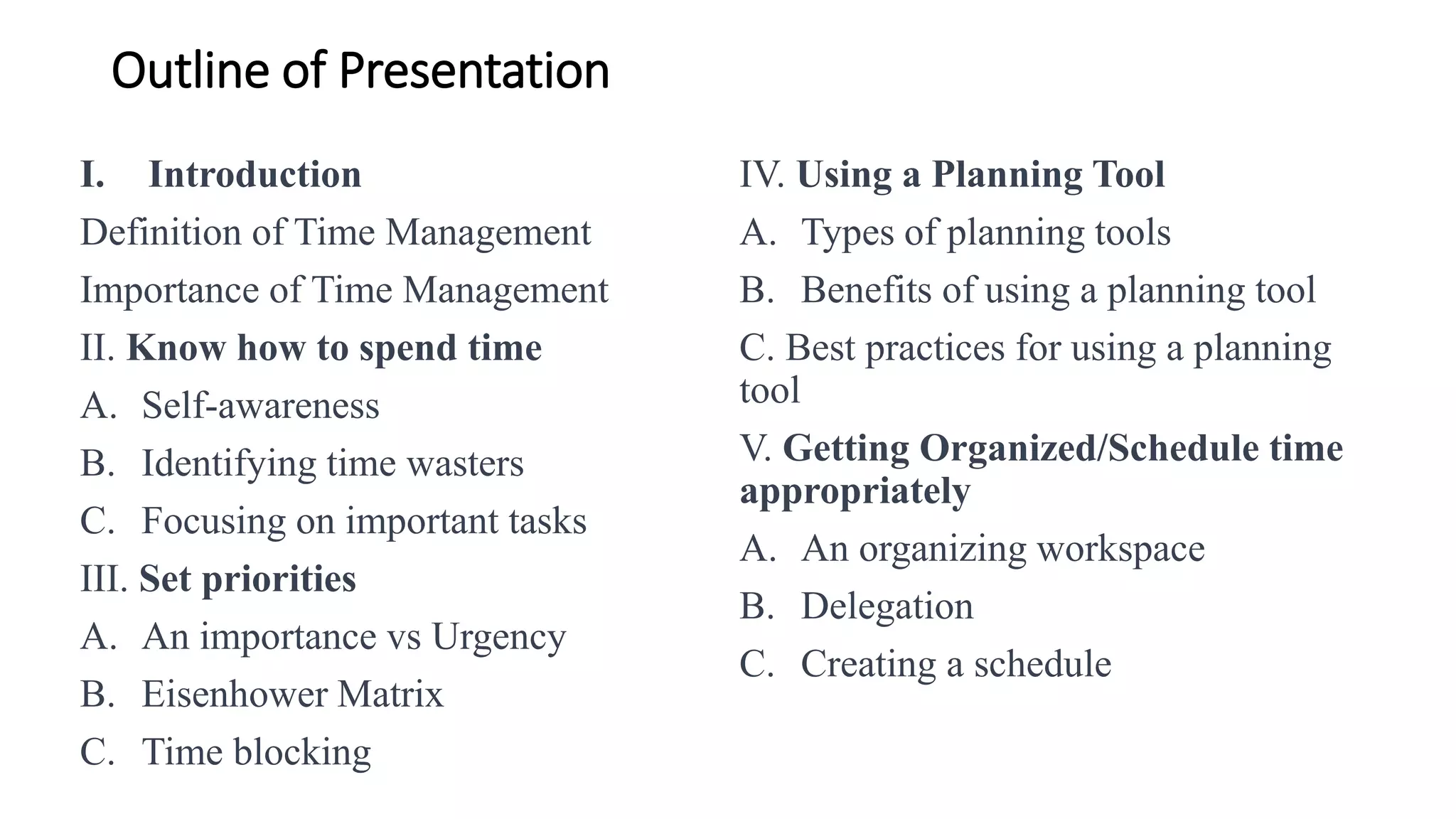 Outline of Presentation

I. Introduction

Definition of Time Management

Importance of Time Management

II. Know how to spend time

A. Self-awareness

B. Identifying time wasters

C. Focusing on important tasks

III. Set priorities

A. An importance vs Urgency

B. Eisenhower Matrix

C. Time blocking

IV. Using a Planning Tool

A. Types of planning tools

B. Benefits of using a planning tool

C. Best practices for using a planning tool

V. Getting Organized/Schedule time appropriately

A. An organizing workspace

B. Delegation

C. Creating a schedule